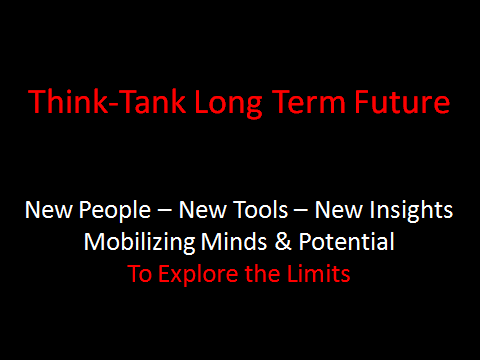 Think-Tank Long Term Future

New People – New Tools – New Insights
Mobilizing Minds & Potential
To Explore the Limits